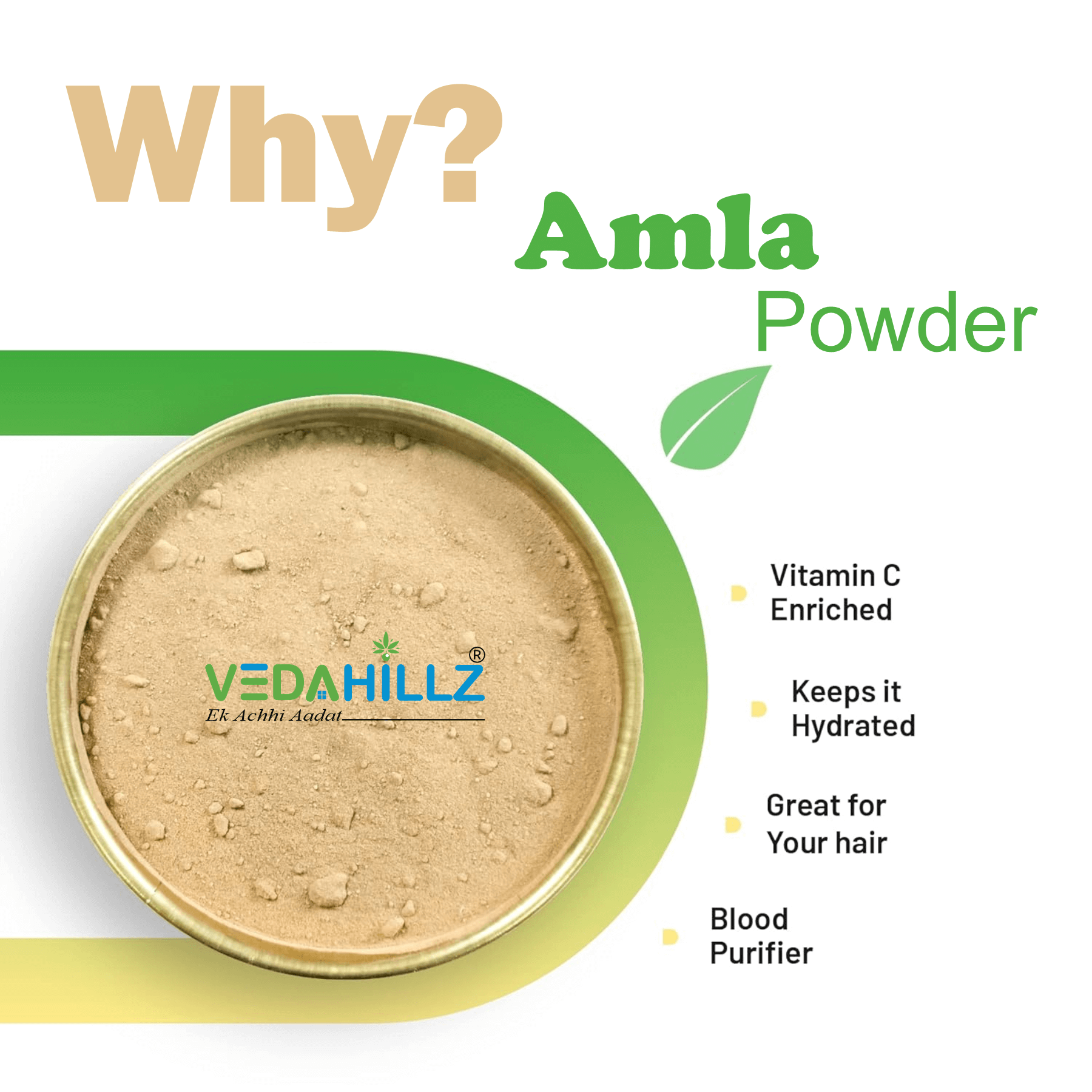 Why?
Amla
Powder

VEDAHILLZ®
Ek Achhi Aadat

Vitamin C
Enriched

Keeps it
Hydrated

Great for
Your hair

Blood
Purifier